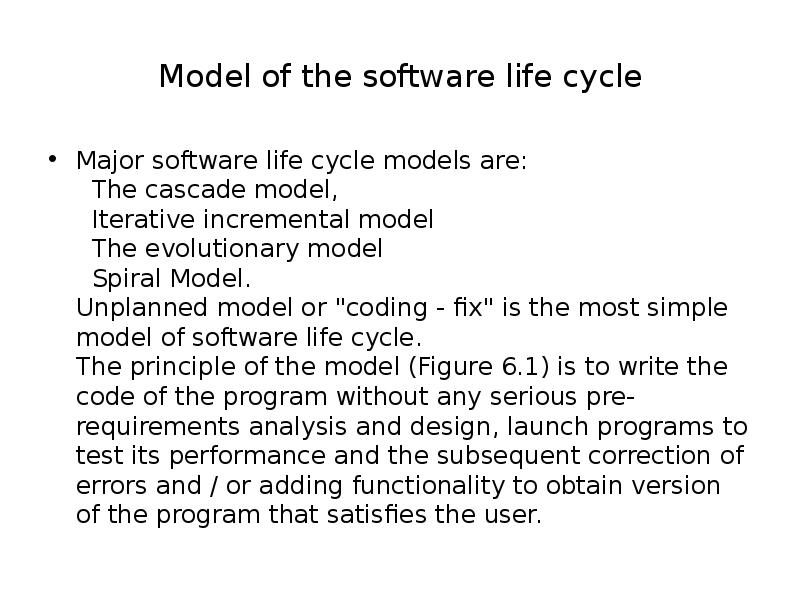 Model of the software life cycle

• Major software life cycle models are:
The cascade model,
Iterative incremental model
The evolutionary model
Spiral Model.

Unplanned model or "coding - fix" is the most simple model of software life cycle.

The principle of the model (Figure 6.1) is to write the code of the program without any serious pre-requirements analysis and design, launch programs to test its performance and the subsequent correction of errors and / or adding functionality to obtain version of the program that satisfies the user.